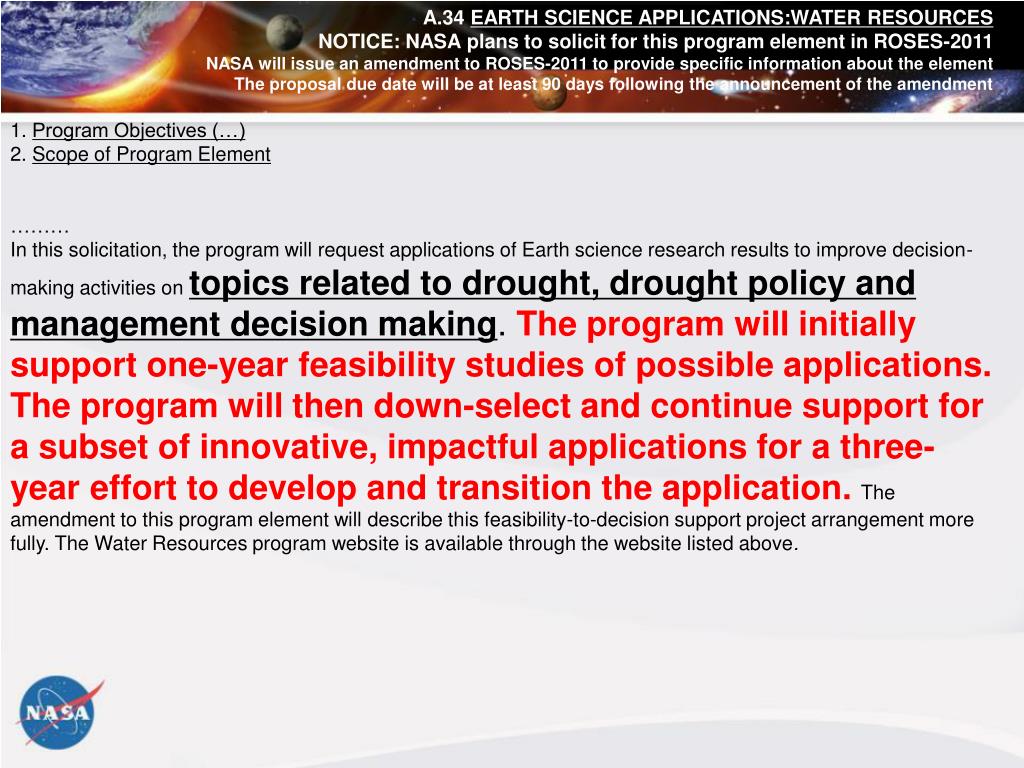 A.34 EARTH SCIENCE APPLICATIONS:WATER RESOURCES
NOTICE: NASA plans to solicit for this program element in ROSES-2011
NASA will issue an amendment to ROSES-2011 to provide specific information about the element
The proposal due date will be at least 90 days following the announcement of the amendment

1. Program Objectives (…)
2. Scope of Program Element

………
In this solicitation, the program will request applications of Earth science research results to improve decision-making activities on topics related to drought, drought policy and management decision making. The program will initially support one-year feasibility studies of possible applications. The program will then down-select and continue support for a subset of innovative, impactful applications for a three-year effort to develop and transition the application. The amendment to this program element will describe this feasibility-to-decision support project arrangement more fully. The Water Resources program website is available through the website listed above.

NASA